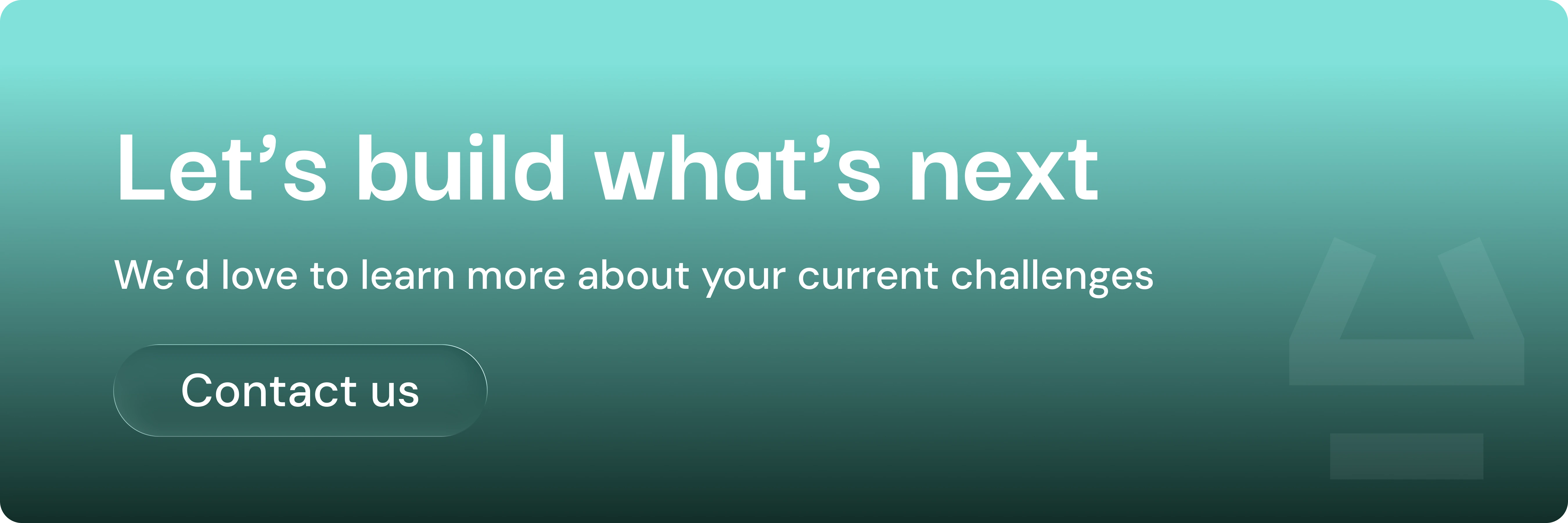 Let’s build what’s next

We’d love to learn more about your current challenges

Contact us